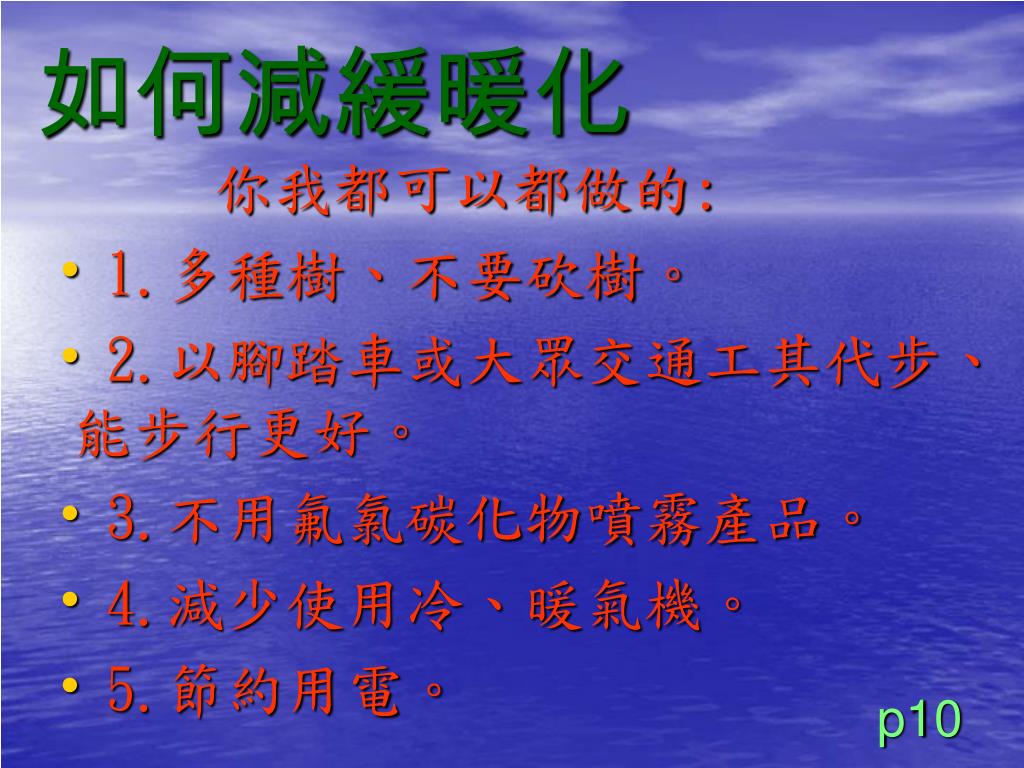 如何減緩暖化

你我都可以都做的:

• 1. 多種樹、不要砍樹。

• 2. 以腳踏車或大眾交通工其代步、能步行更好。

• 3. 不用氟氯碳化物噴霧產品。

• 4. 減少使用冷、暖氣機。

• 5. 節約用電。

p10